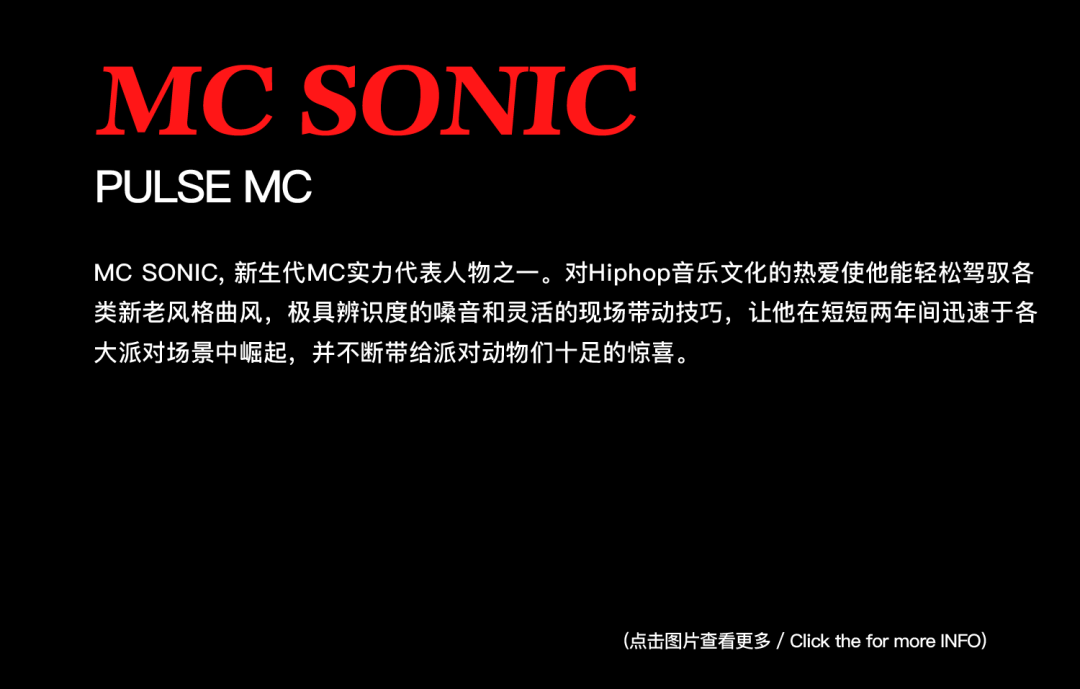 MC SONIC

PULSE MC

MC SONIC, 新生代MC实力代表人物之一。对Hiphop音乐文化的热爱使他能轻松驾驭各类新老风格曲风，极具辨识度的嗓音和灵活的现场带动技巧，让他在短短两年间迅速于各大派对场景中崛起，并不断带给派对动物们十足的惊喜。

（点击图片查看更多 / Click the for more INFO）